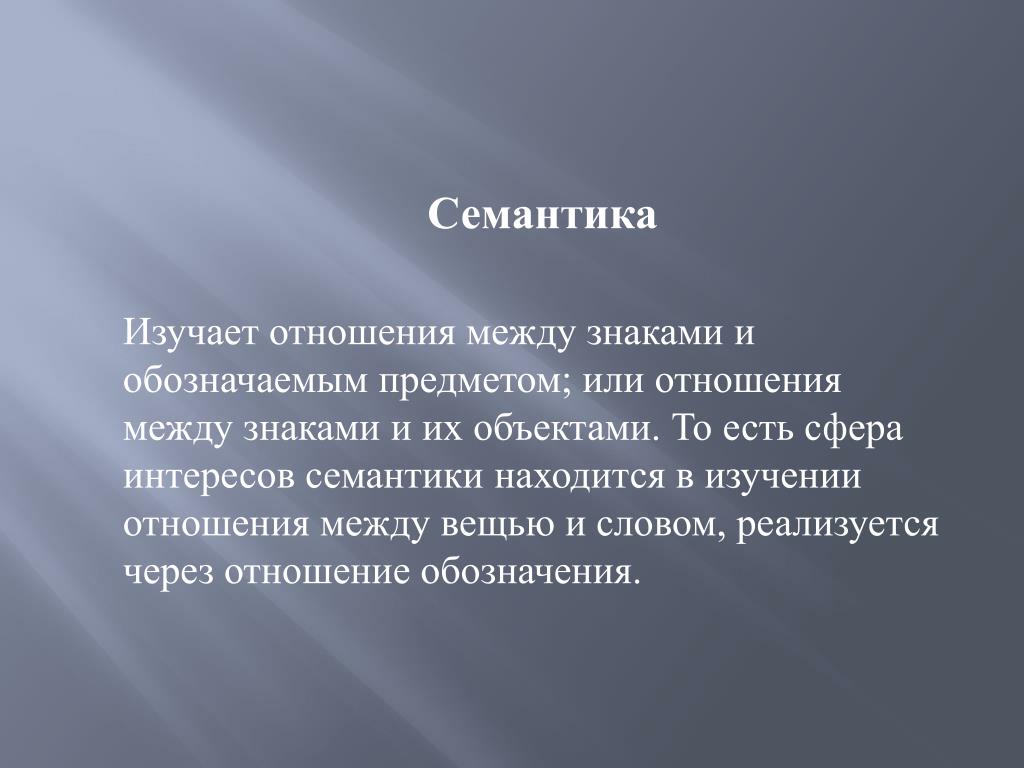 Семантика

Изучает отношения между знаками и обозначаемым предметом; или отношения между знаками и их объектами. То есть сфера интересов семантики находится в изучении отношения между вещью и словом, реализуется через отношение обозначения.